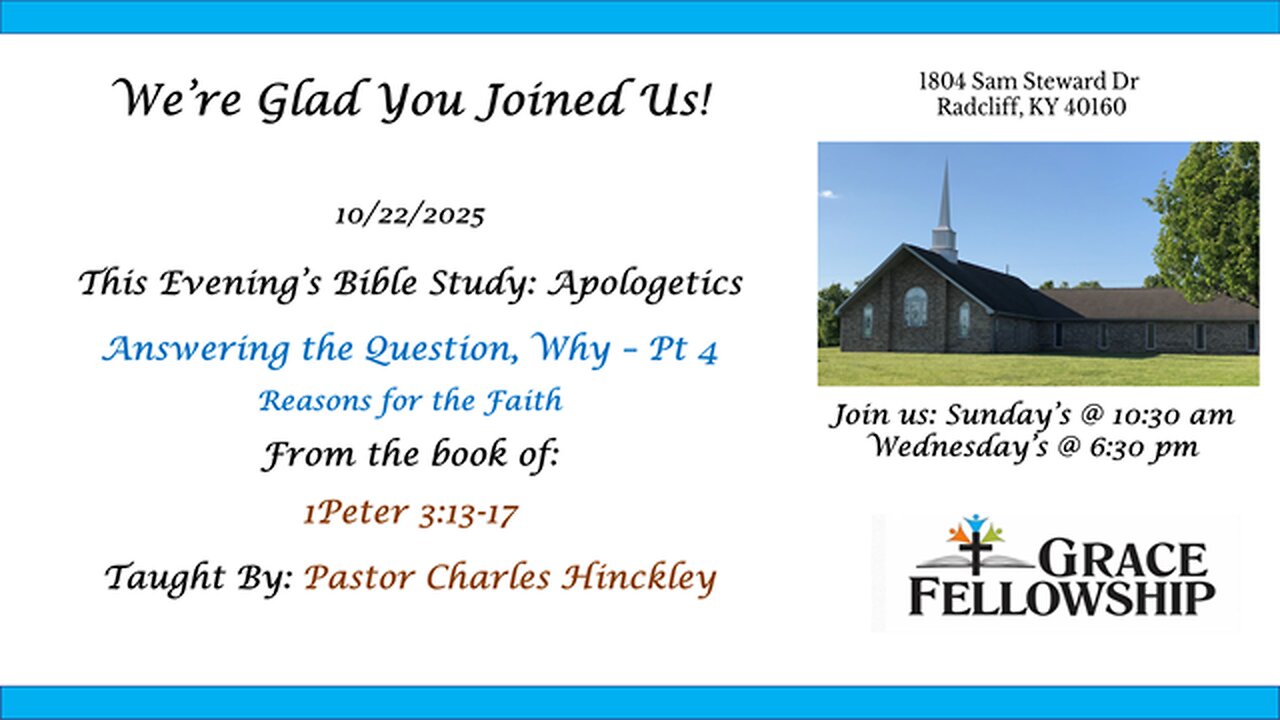 We're Glad You Joined Us!

10/22/2025

This Evening's Bible Study: Apologetics

Answering the Question, Why – Pt 4

Reasons for the Faith

From the book of:

1Peter 3:13-17

Taught By: Pastor Charles Hinckley

1804 Sam Steward Dr
Radcliff, KY 40160

Join us: Sunday's @ 10:30 am
Wednesday's @ 6:30 pm

GRACE FELLOWSHIP